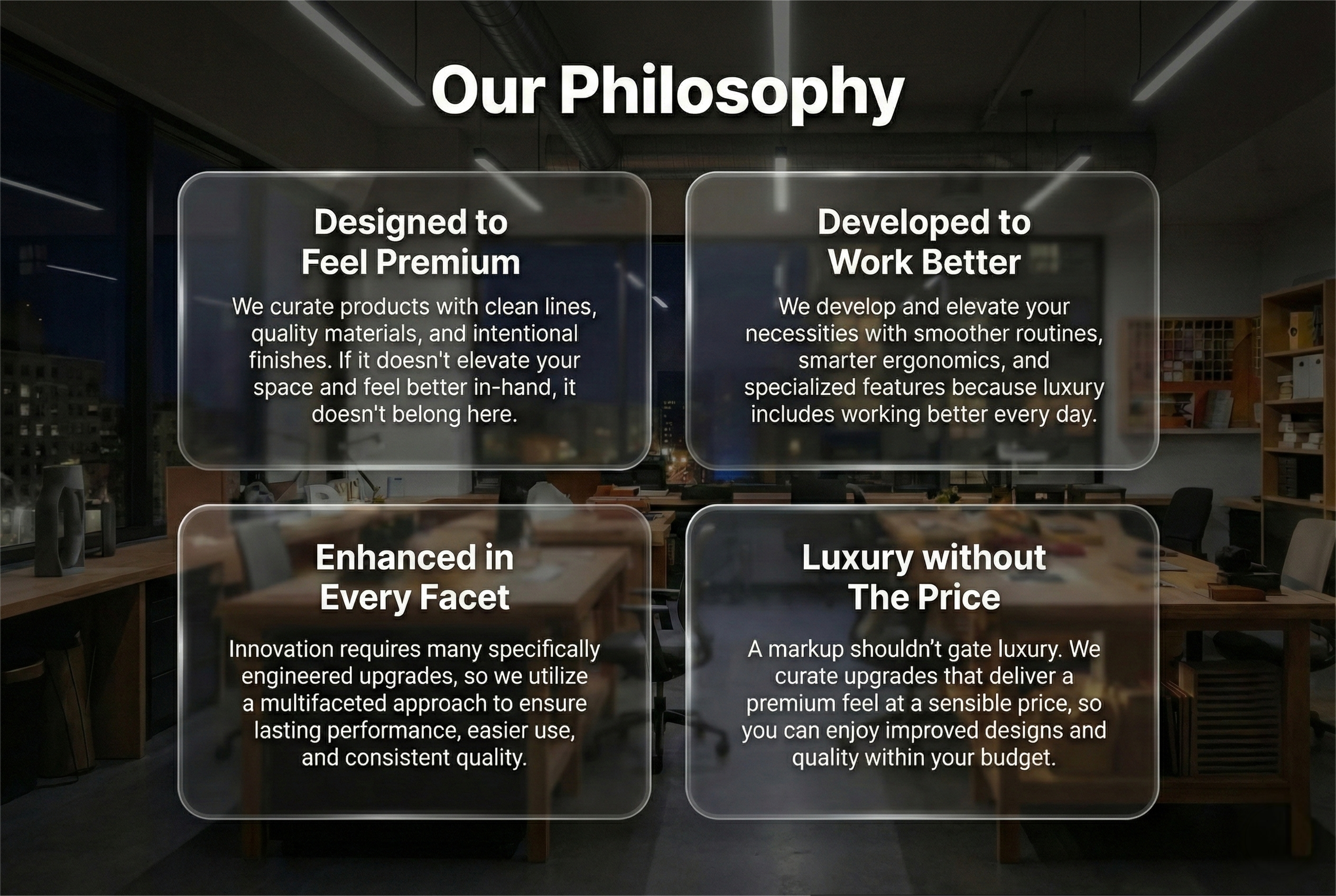 Our Philosophy

Designed to Feel Premium

We curate products with clean lines, quality materials, and intentional finishes. If it doesn't elevate your space and feel better in-hand, it doesn't belong here.

Developed to Work Better

We develop and elevate your necessities with smoother routines, smarter ergonomics, and specialized features because luxury includes working better every day.

Enhanced in Every Facet

Innovation requires many specifically engineered upgrades, so we utilize a multifaceted approach to ensure lasting performance, easier use, and consistent quality.

Luxury without The Price

A markup shouldn’t gate luxury. We curate upgrades that deliver a premium feel at a sensible price, so you can enjoy improved designs and quality within your budget.